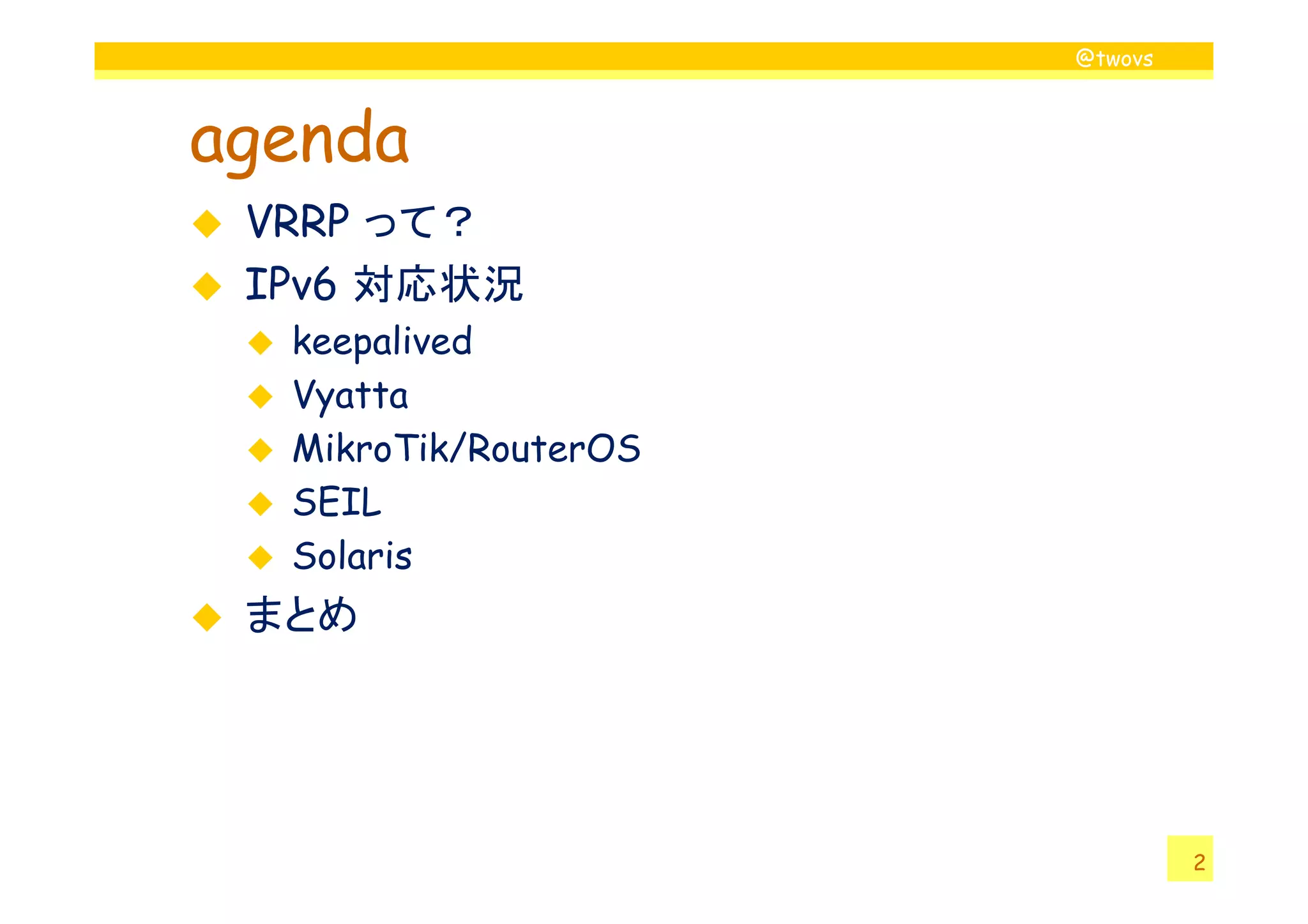 @twovs

agenda

◆ VRRP って？
◆ IPv6 対応状況
◆ keepalived
◆ Vyatta
◆ MikroTik/RouterOS
◆ SEIL
◆ Solaris
◆ まとめ

2